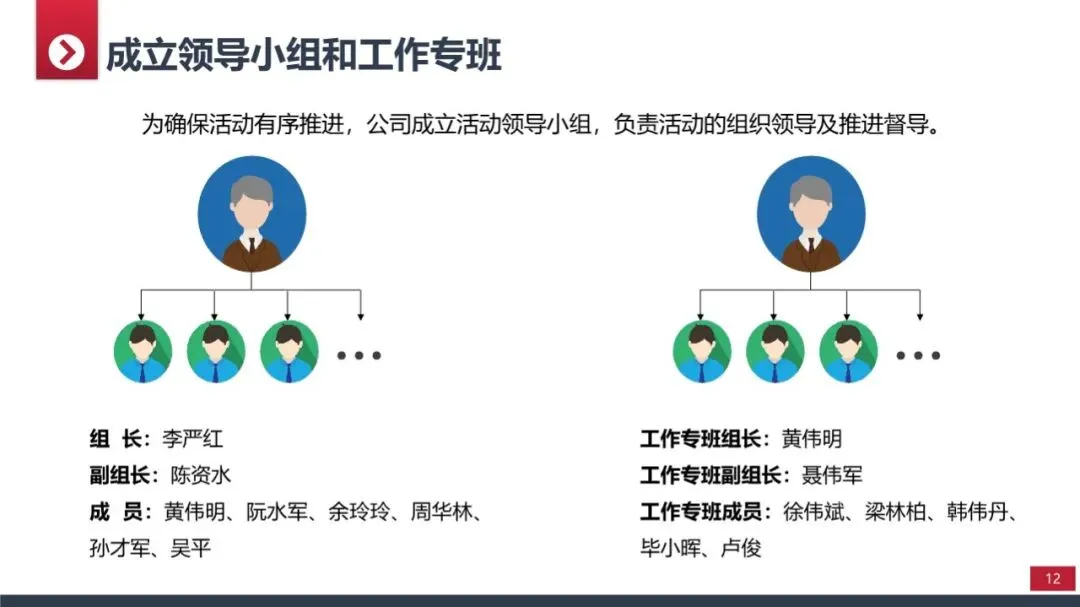 成立领导小组和工作专班

为确保活动有序推进，公司成立活动领导小组，负责活动的组织领导及推进督导。

组 长：李严红
副组长：陈资水
成 员：黄伟明、阮水军、余玲玲、周华林、孙才军、吴平

工作专班组长：黄伟明
工作专班副组长：聂伟军
工作专班成员：徐伟斌、梁林柏、韩伟丹、毕小晖、卢俊

12